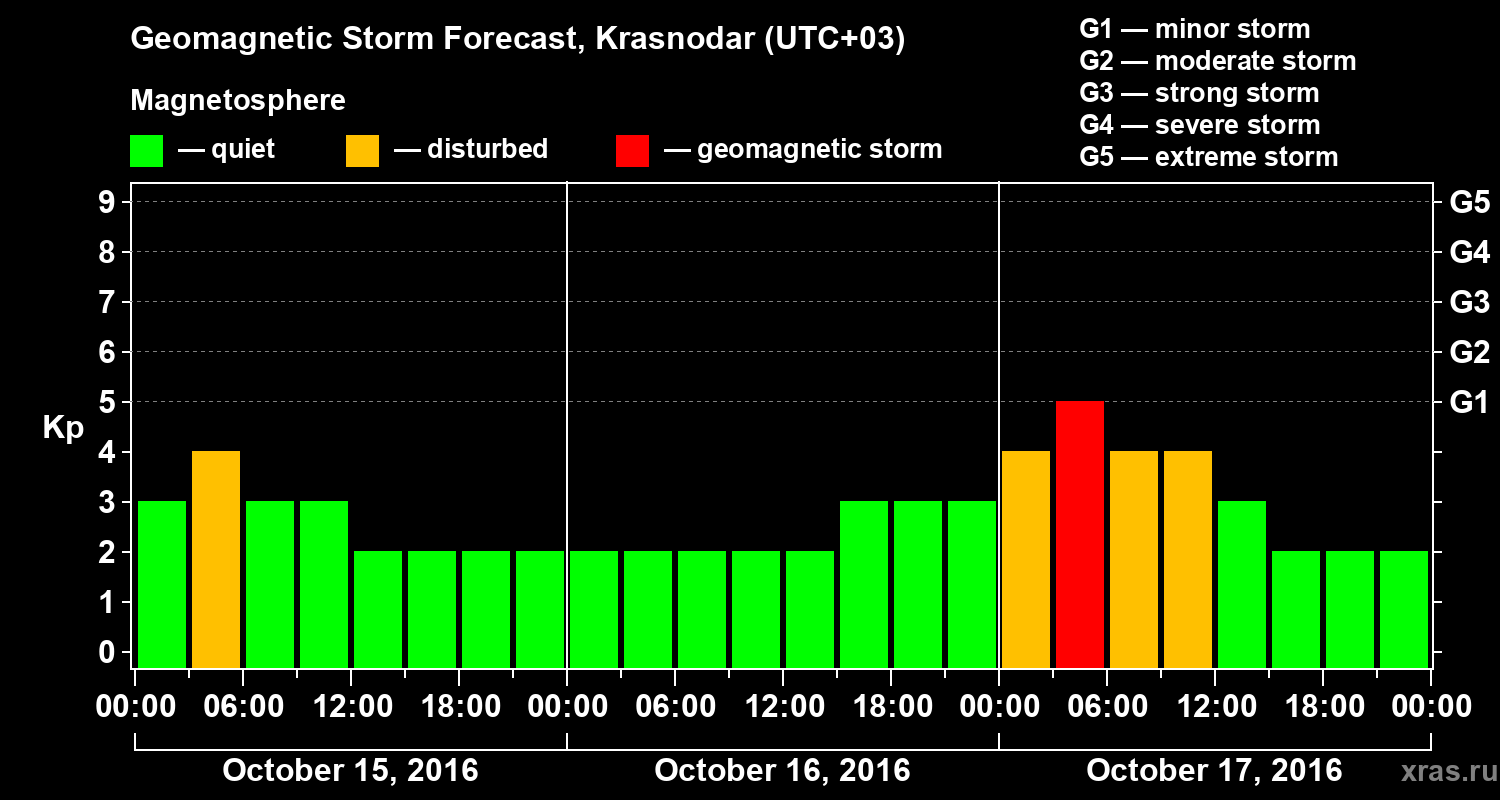 Geomagnetic Storm Forecast, Krasnodar (UTC+03)

Magnetosphere

— quiet — disturbed — geomagnetic storm

G1 — minor storm
G2 — moderate storm
G3 — strong storm
G4 — severe storm
G5 — extreme storm

Kp

9 8 7 6 5 4 3 2 1 0

G5 G4 G3 G2 G1

00:00 06:00 12:00 18:00 00:00 06:00 12:00 18:00 00:00 06:00 12:00 18:00 00:00

October 15, 2016 October 16, 2016 October 17, 2016

xras.ru